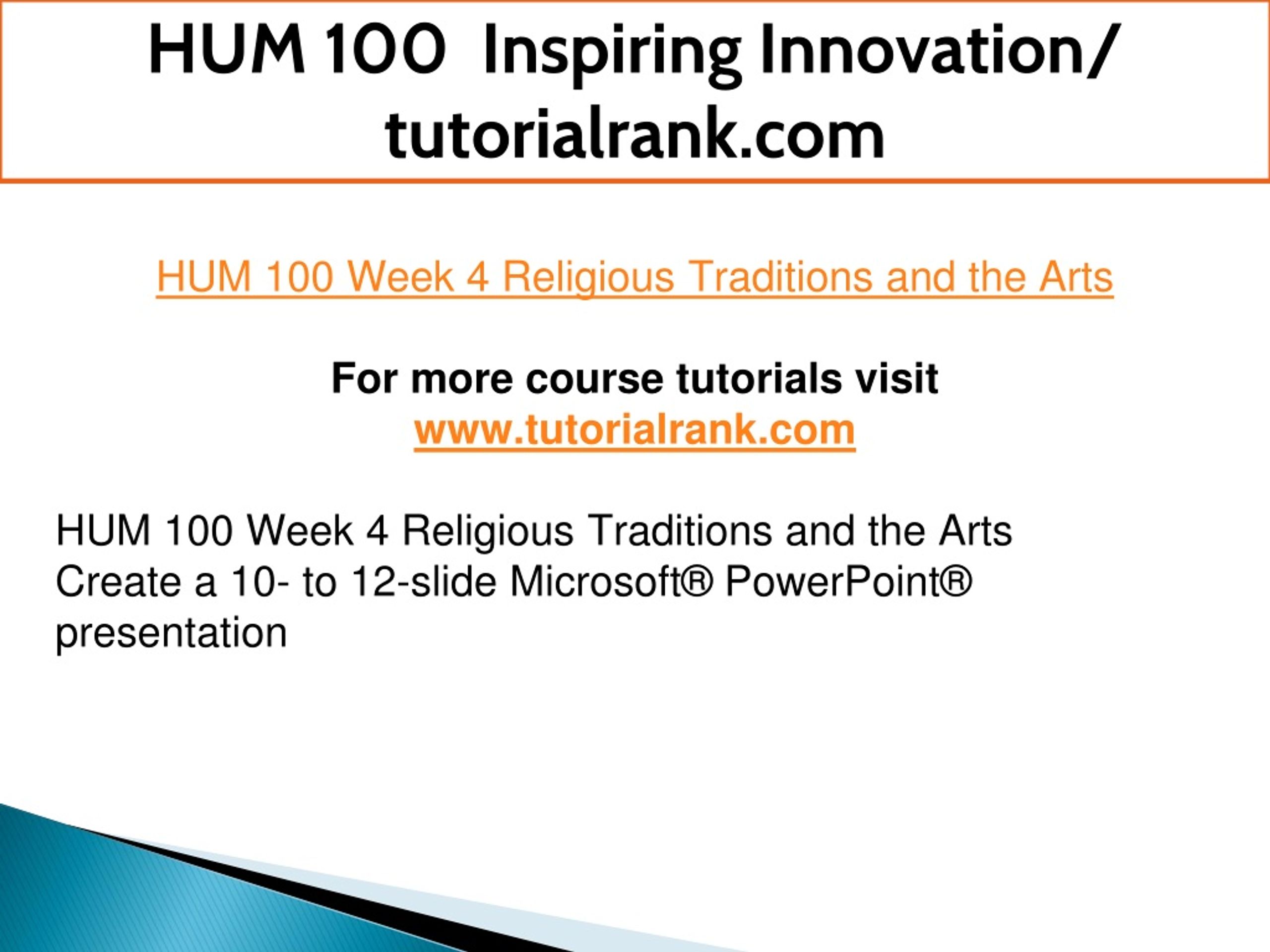 HUM 100 Inspiring Innovation/ tutorialrank.com

HUM 100 Week 4 Religious Traditions and the Arts

For more course tutorials visit
www.tutorialrank.com

HUM 100 Week 4 Religious Traditions and the Arts
Create a 10- to 12-slide Microsoft® PowerPoint® presentation